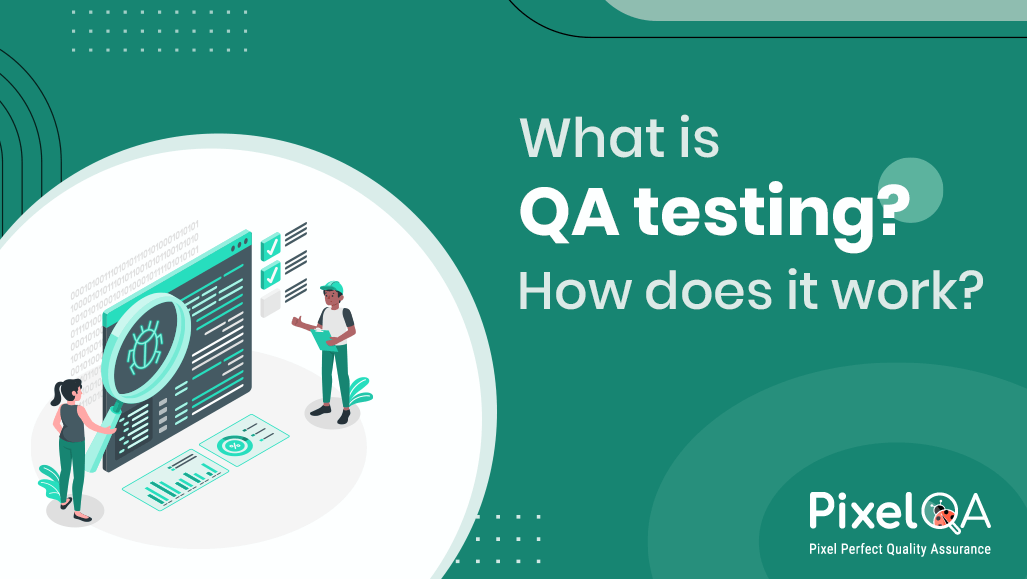 What is
QA testing?
How does it work?

PixelQA
Pixel Perfect Quality Assurance